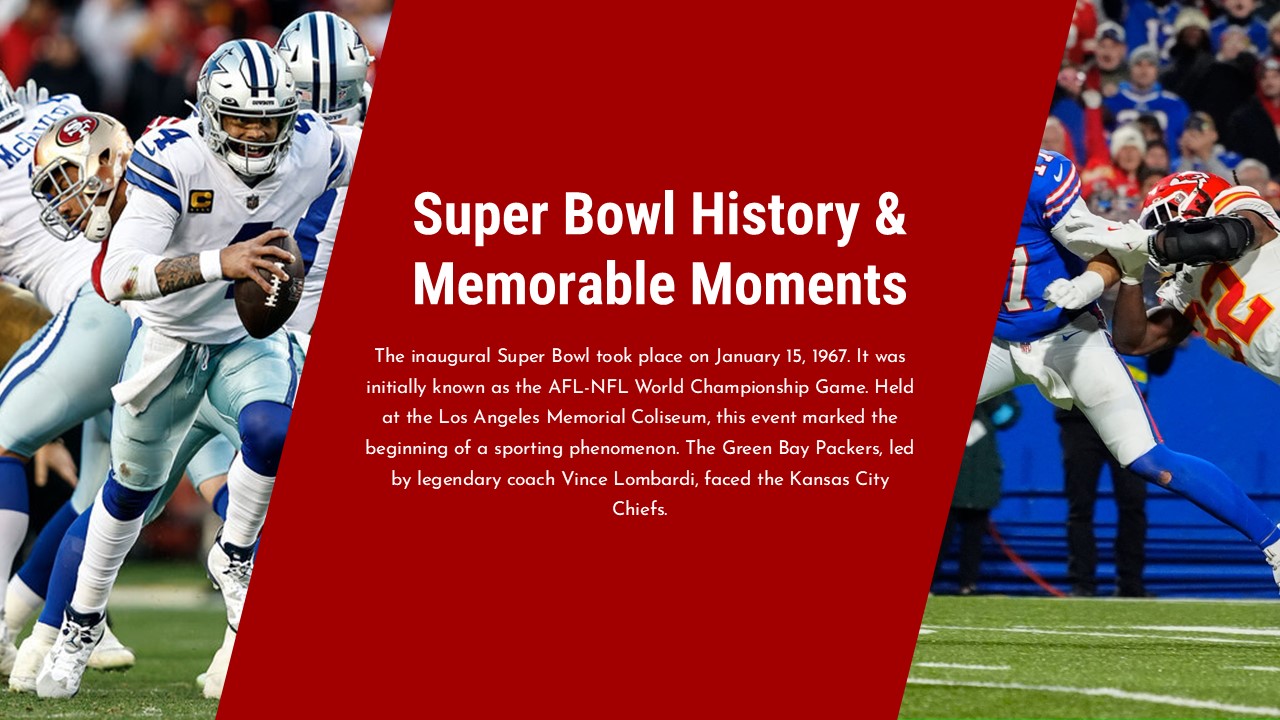 Super Bowl History & Memorable Moments

The inaugural Super Bowl took place on January 15, 1967. It was initially known as the AFL-NFL World Championship Game. Held at the Los Angeles Memorial Coliseum, this event marked the beginning of a sporting phenomenon. The Green Bay Packers, led by legendary coach Vince Lombardi, faced the Kansas City Chiefs.